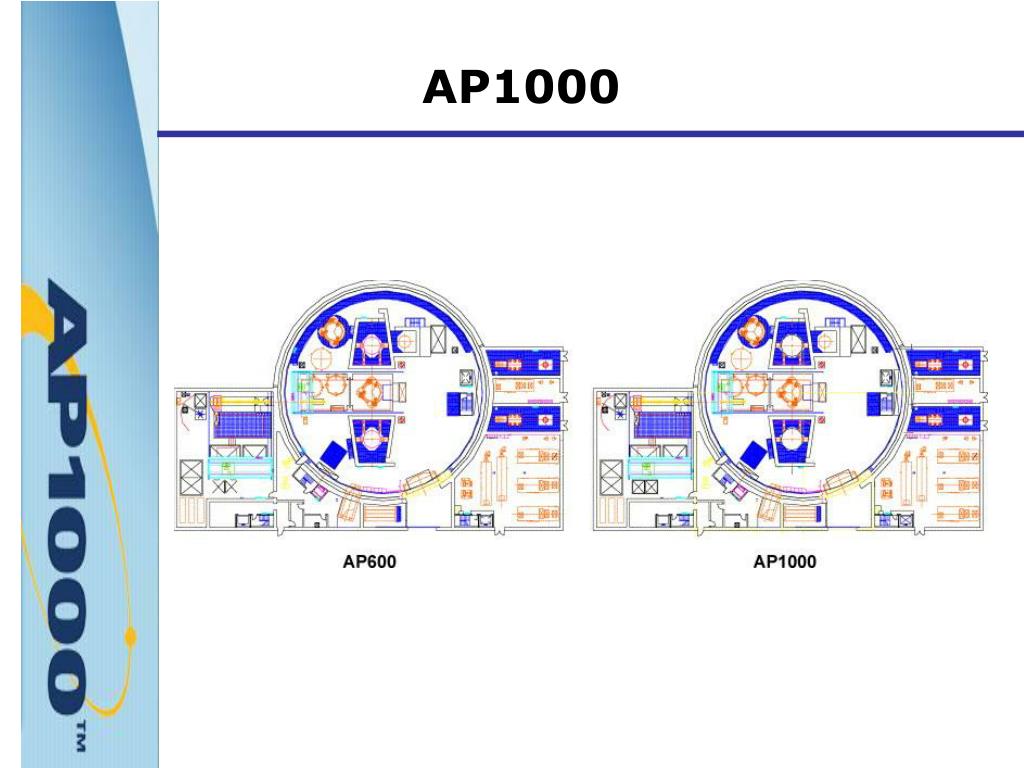 AP1000

AP1000™

AP600

AP1000